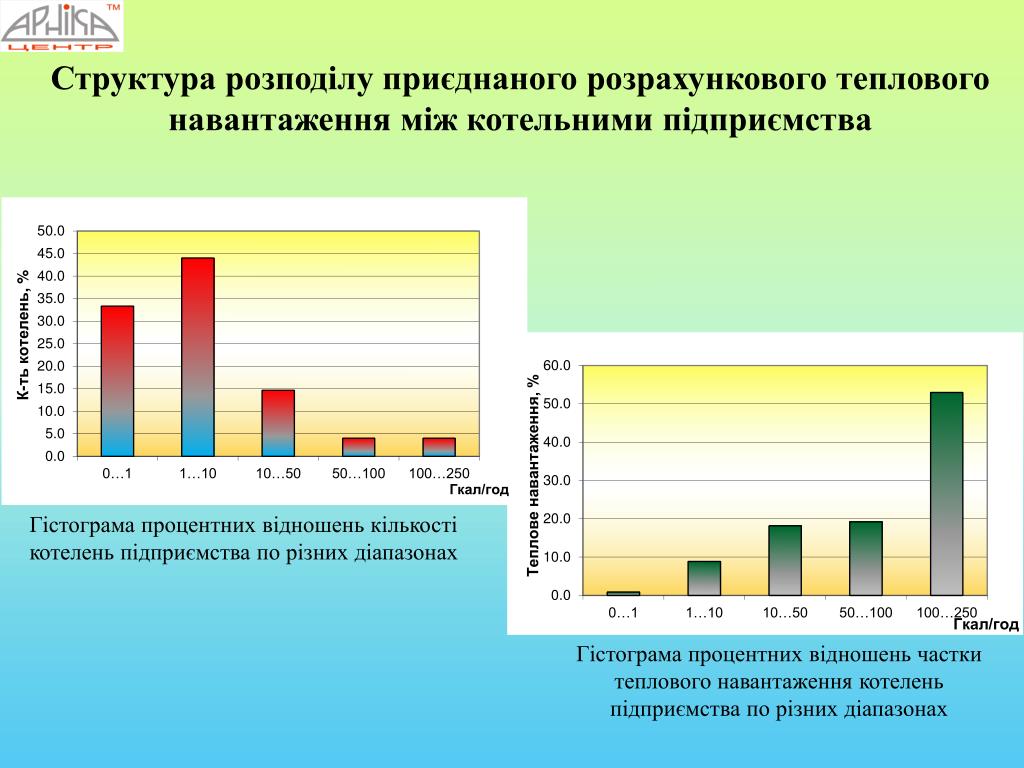 АРНІКА ЦЕНТР ™

Структура розподілу приєднаного розрахункового теплового навантаження між котельними підприємства

К-ть котелень, %
50.0
45.0
40.0
35.0
30.0
25.0
20.0
15.0
10.0
5.0
0.0
0…1
1…10
10…50
50…100
100…250
Гкал/год

Гістограма процентних відношень кількості котелень підприємства по різних діапазонах

Теплове навантаження, %
60.0
50.0
40.0
30.0
20.0
10.0
0.0
0…1
1…10
10…50
50…100
100…250
Гкал/год

Гістограма процентних відношень частки теплового навантаження котелень підприємства по різних діапазонах